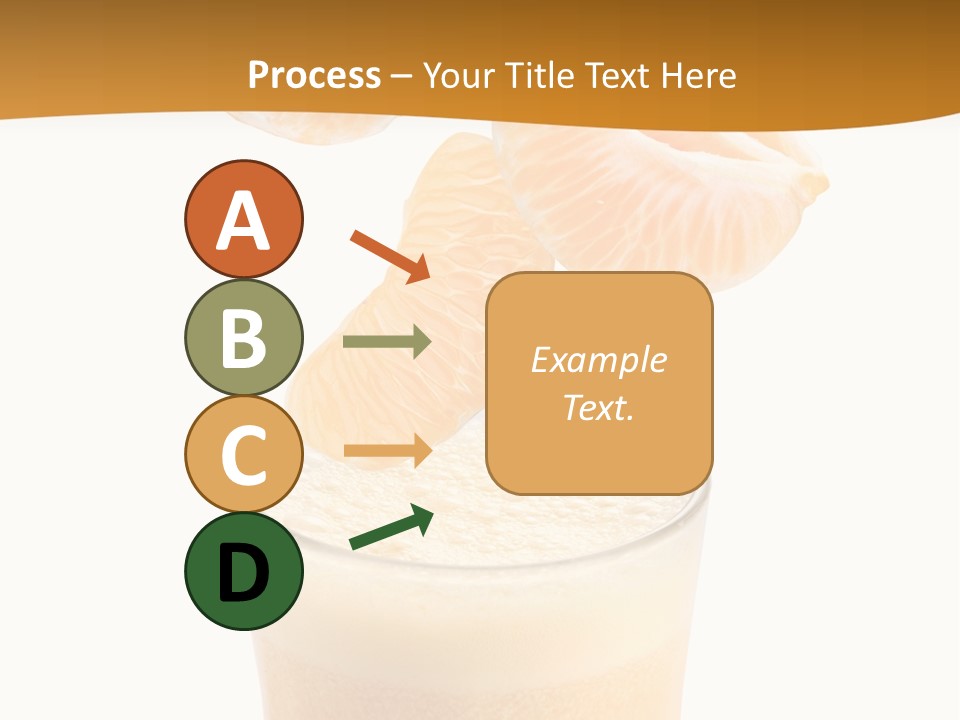 Process – Your Title Text Here

A

B

C

D

Example Text.